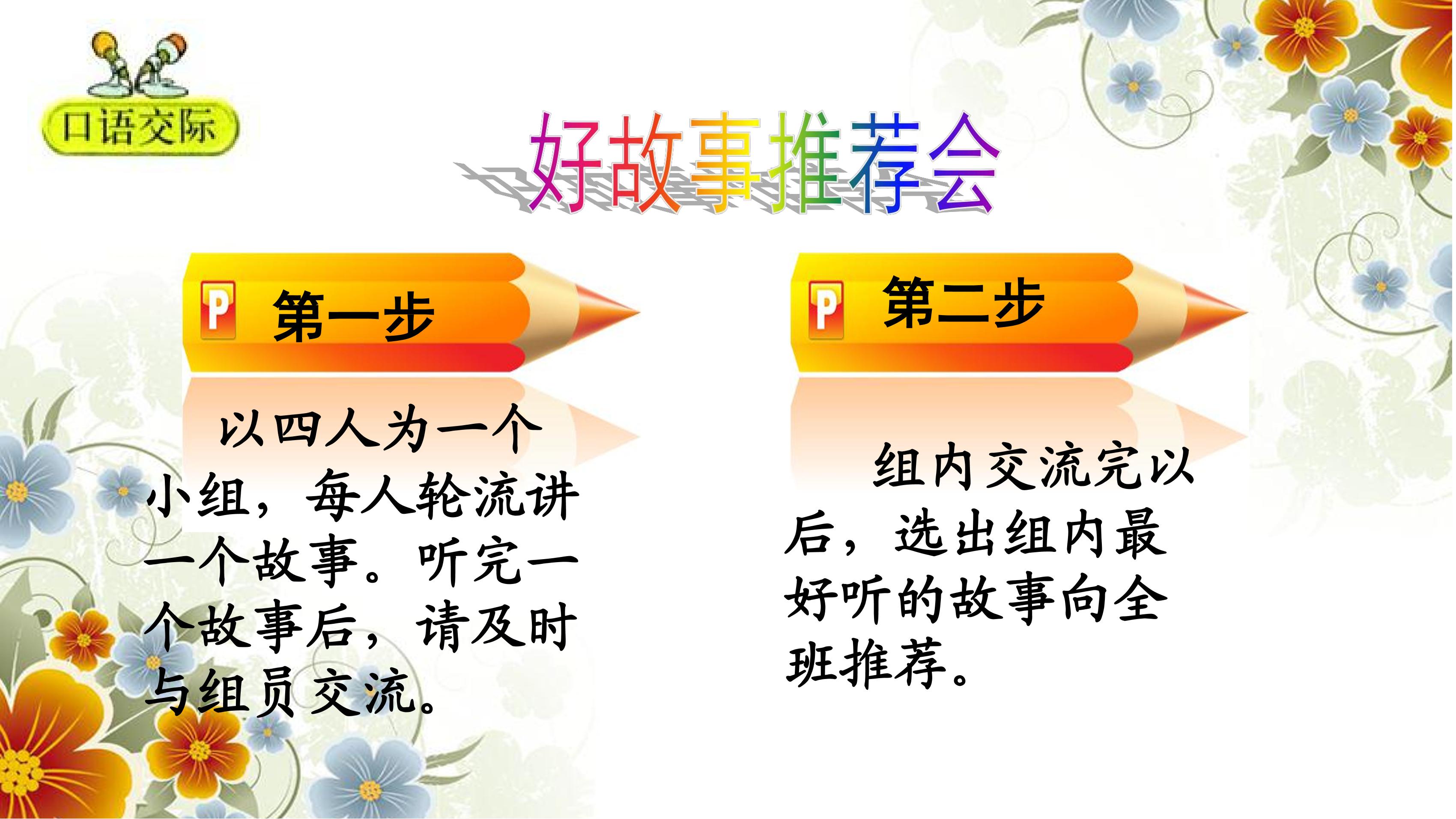 口语交际

好故事推荐会

P 第一步

以四人为一个小组，每人轮流讲一个故事。听完一个故事后，请及时与组员交流。

P 第二步

组内交流完以后，选出组内最好听的故事向全班推荐。